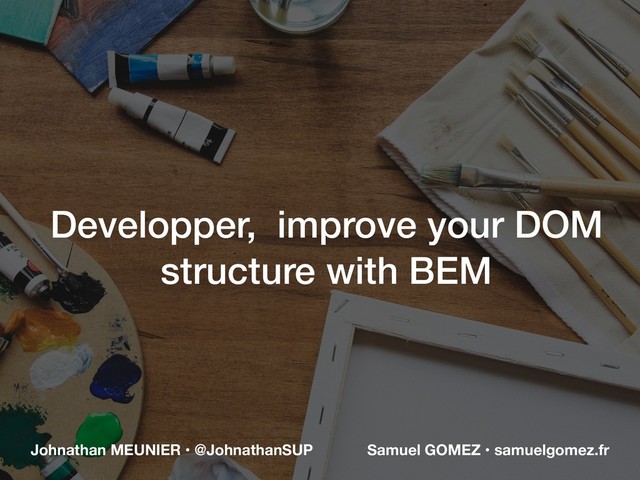 Developper,  improve your DOM structure with BEM

Johnathan MEUNIER • @JohnathanSUP

Samuel GOMEZ • samuelgomez.fr